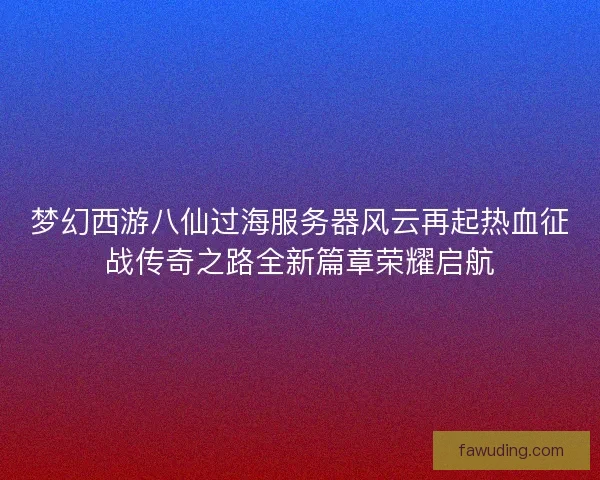 梦幻西游八仙过海服务器风云再起热血征战传奇之路全新篇章荣耀启航

fawuding.com